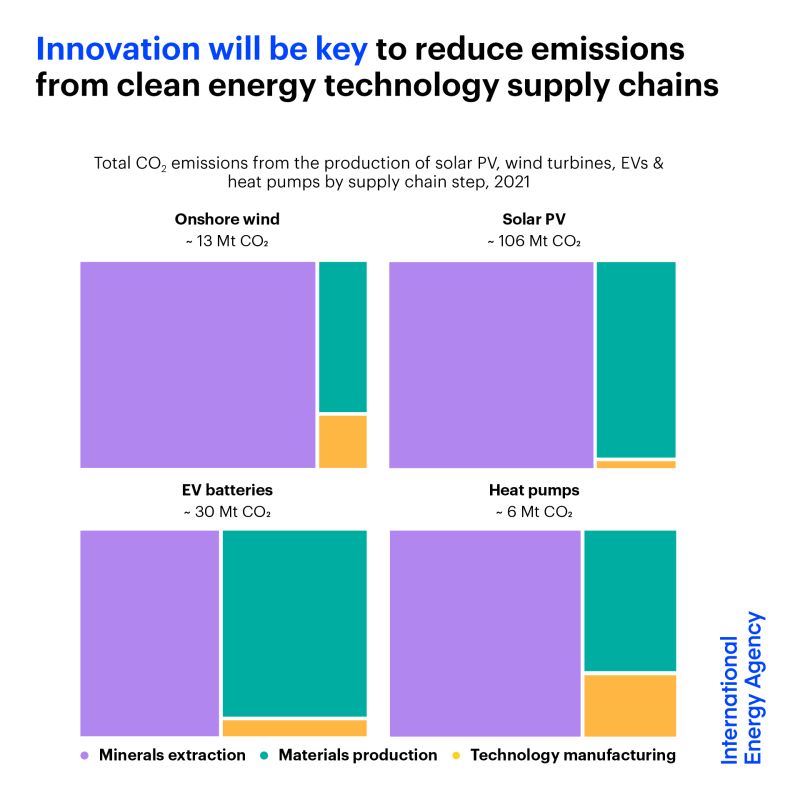 Innovation will be key to reduce emissions from clean energy technology supply chains

Total $CO_2$ emissions from the production of solar PV, wind turbines, EVs & heat pumps by supply chain step, 2021

Onshore wind
~ 13 Mt $CO_2$

Solar PV
~ 106 Mt $CO_2$

EV batteries
~ 30 Mt $CO_2$

Heat pumps
~ 6 Mt $CO_2$

Minerals extraction
Materials production
Technology manufacturing

International Energy Agency